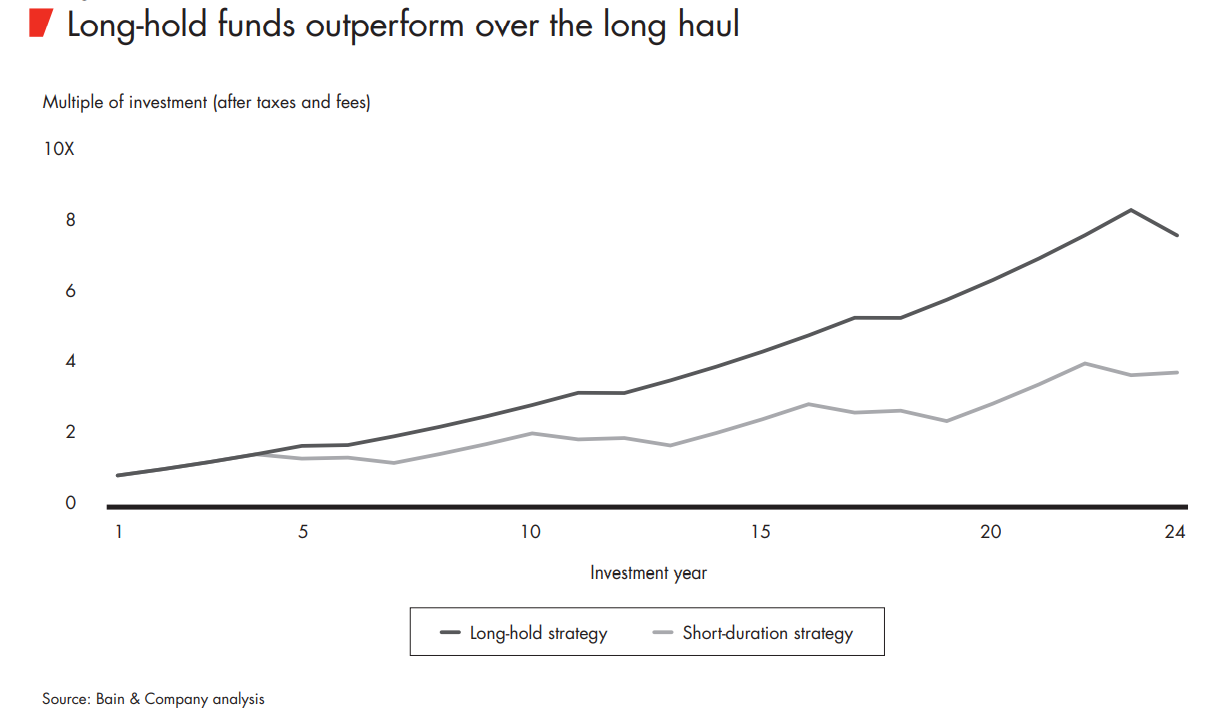 Long-hold funds outperform over the long haul

Multiple of investment (after taxes and fees)

10X
8
6
4
2
0

1
5
10
15
20
24

Investment year

Long-hold strategy
Short-duration strategy

Source: Bain & Company analysis